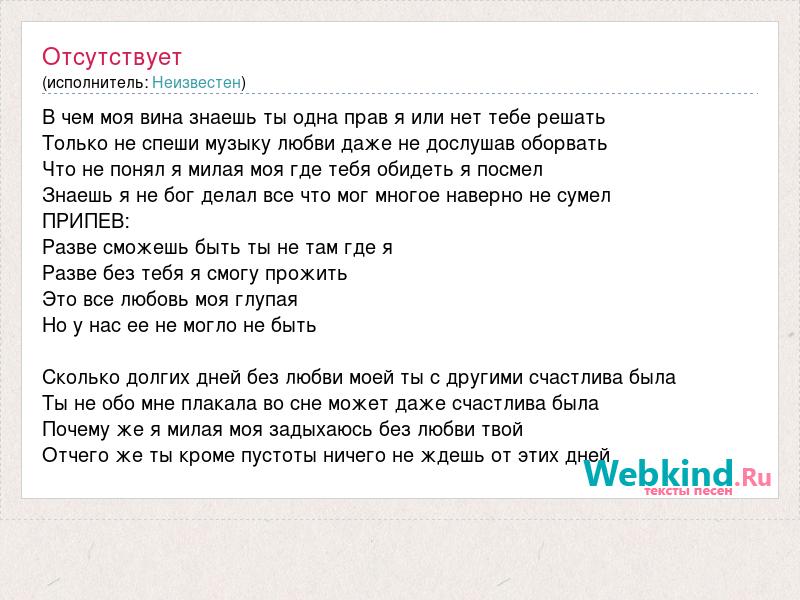 Отсутствует
(исполнитель: Неизвестен)

В чем моя вина знаешь ты одна прав я или нет тебе решать
Только не спеши музыку любви даже не дослушав оборвать
Что не понял я милая моя где тебя обидеть я посмел
Знаешь я не бог делал все что мог многое наверно не сумел
ПРИПЕВ:
Разве сможешь быть ты не там где я
Разве без тебя я смогу прожить
Это все любовь моя глупая
Но у нас ее не могло не быть

Сколько долгих дней без любви моей ты с другими счастлива была
Ты не обо мне плакала во сне может даже счастлива была
Почему же я милая моя задыхаюсь без любви твой
Отчего же ты кроме пустоты ничего не ждешь от этих дней

Webkind.Ru
тексты песен